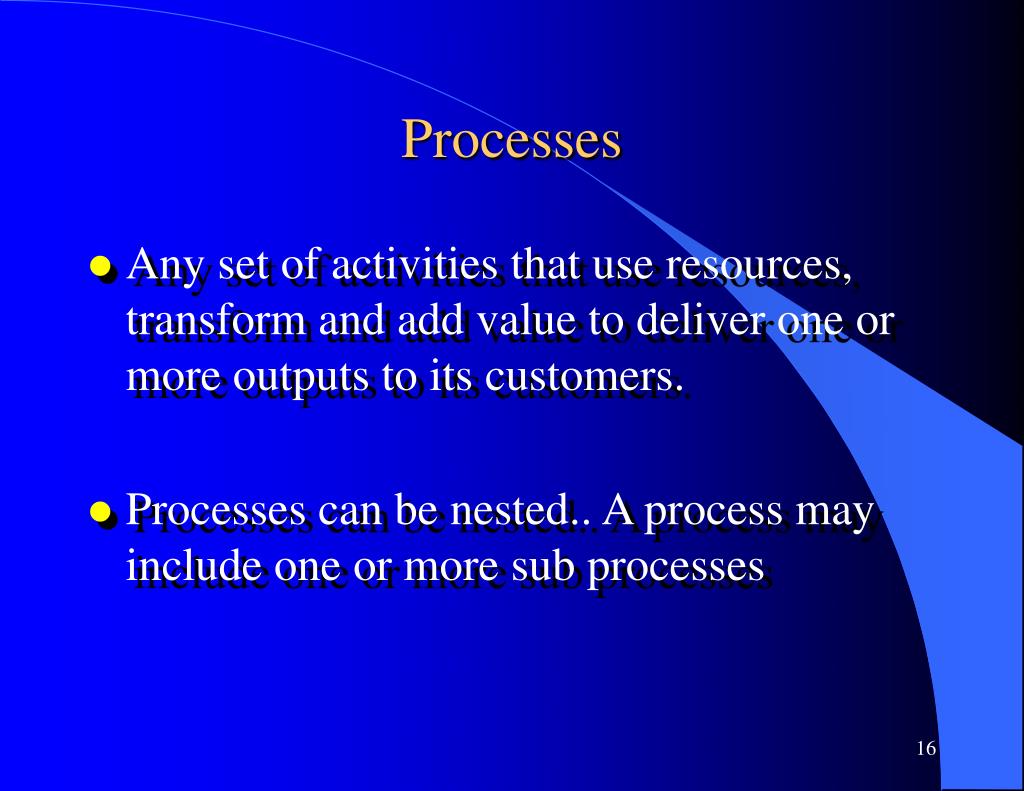 Processes

- Any set of activities that use resources, transform and add value to deliver one or more outputs to its customers.

- Processes can be nested.. A process may include one or more sub processes

16